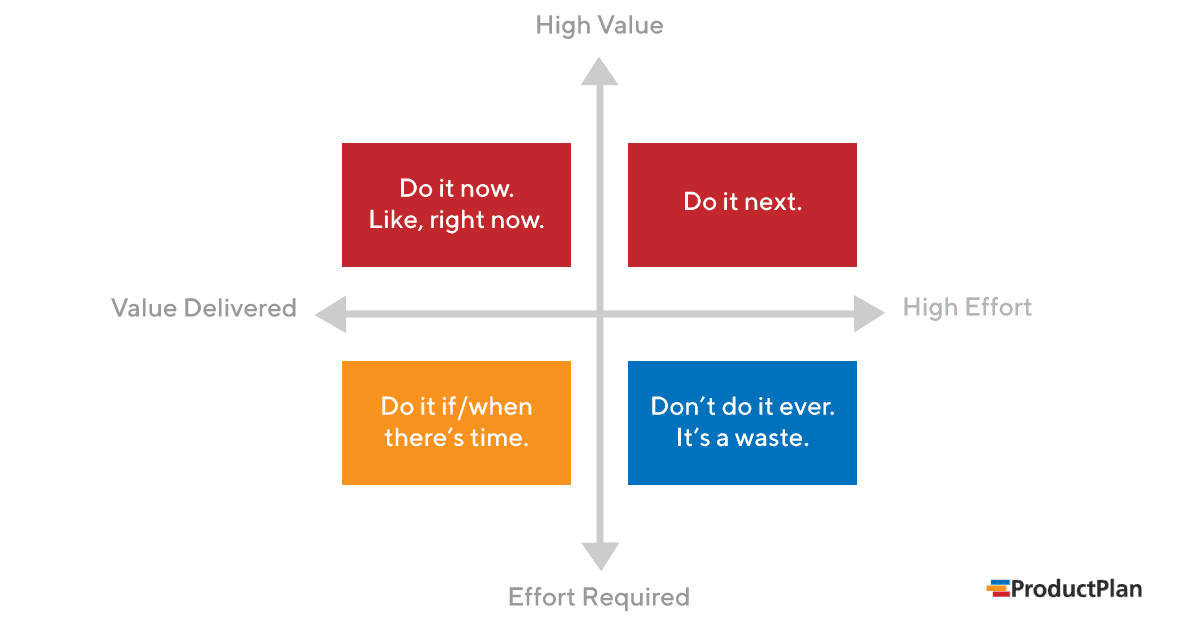 High Value

Do it now.
Like, right now.

Do it next.

Value Delivered

High Effort

Do it if/when there's time.

Don't do it ever.
It's a waste.

Effort Required

ProductPlan